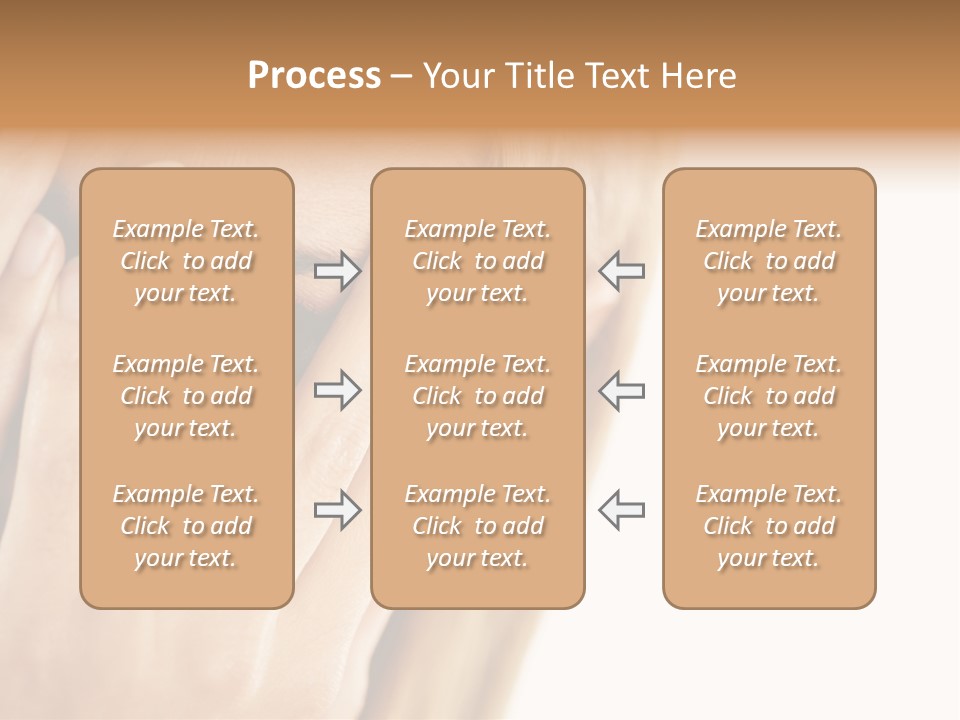 Process – Your Title Text Here

Example Text. Click to add your text.

Example Text. Click to add your text.

Example Text. Click to add your text.

Example Text. Click to add your text.

Example Text. Click to add your text.

Example Text. Click to add your text.

Example Text. Click to add your text.

Example Text. Click to add your text.

Example Text. Click to add your text.